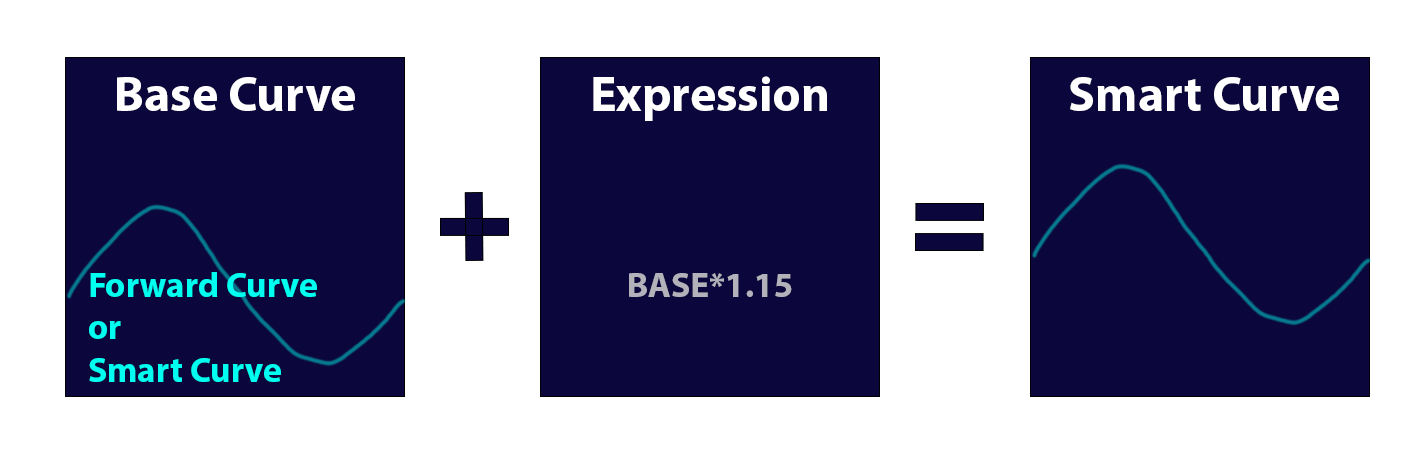 Base Curve

Forward Curve
or
Smart Curve

+

Expression

BASE*1.15

=

Smart Curve